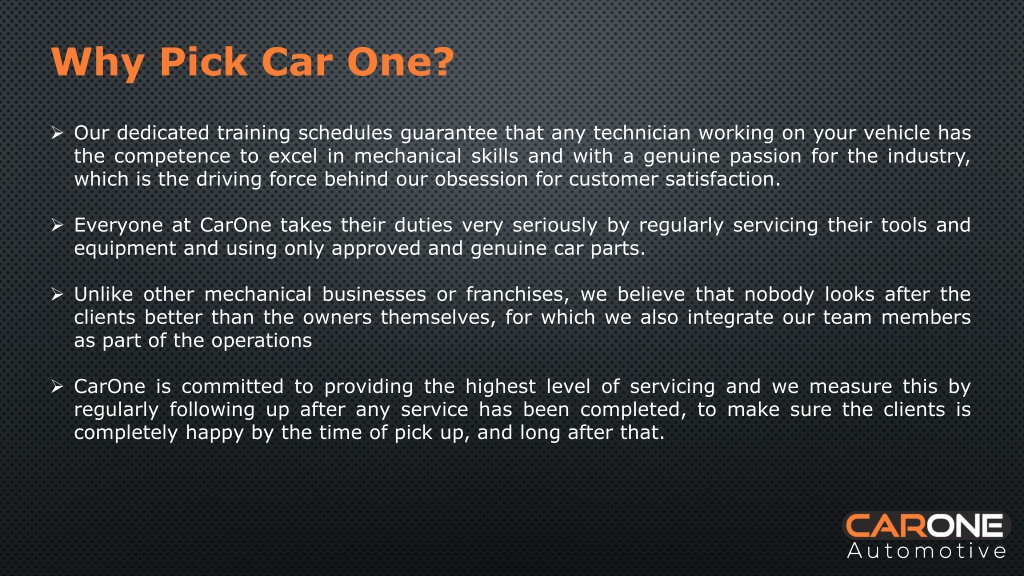 Why Pick Car One?

➢ Our dedicated training schedules guarantee that any technician working on your vehicle has the competence to excel in mechanical skills and with a genuine passion for the industry, which is the driving force behind our obsession for customer satisfaction.

➢ Everyone at CarOne takes their duties very seriously by regularly servicing their tools and equipment and using only approved and genuine car parts.

➢ Unlike other mechanical businesses or franchises, we believe that nobody looks after the clients better than the owners themselves, for which we also integrate our team members as part of the operations

➢ CarOne is committed to providing the highest level of servicing and we measure this by regularly following up after any service has been completed, to make sure the clients is completely happy by the time of pick up, and long after that.

CARONE
Automotive